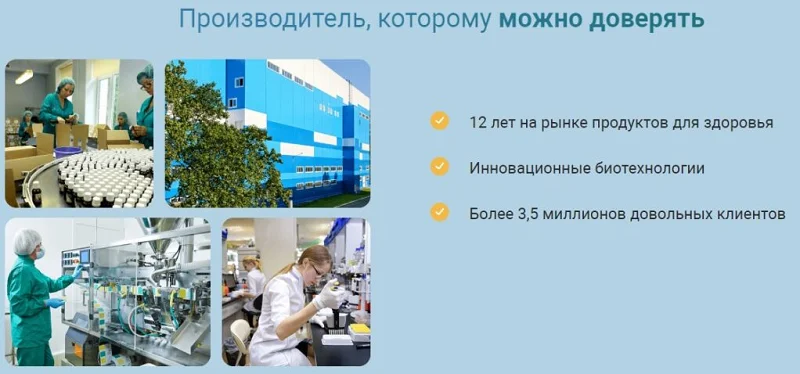 Производитель, которому можно доверять

12 лет на рынке продуктов для здоровья

Инновационные биотехнологии

Более 3,5 миллионов довольных клиентов